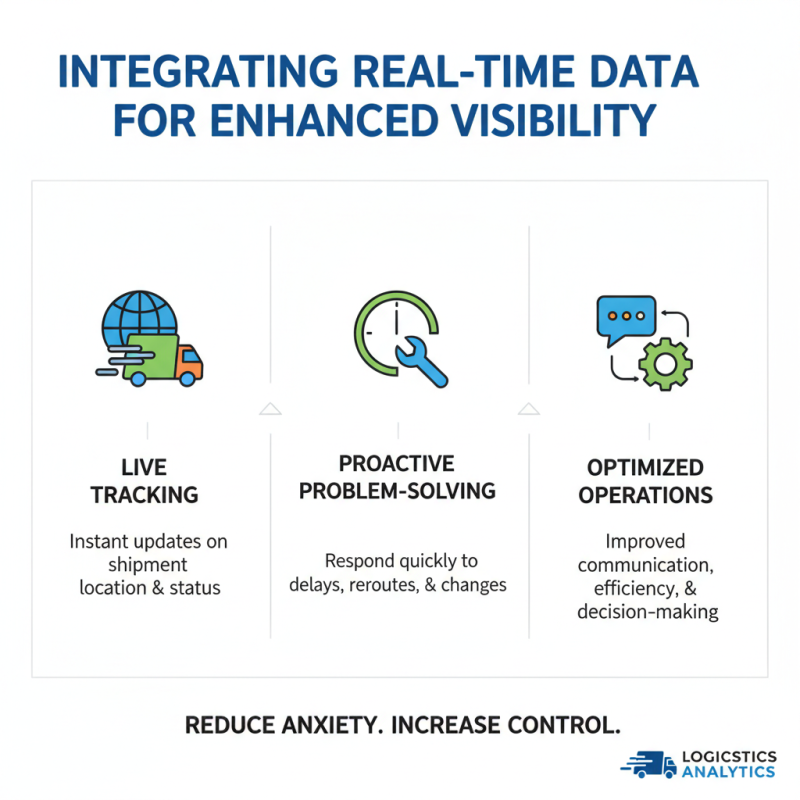 INTEGRATING REAL-TIME DATA FOR ENHANCED VISIBILITY

LIVE TRACKING

Instant updates on shipment location & status

PROACTIVE PROBLEM-SOLVING

Respond quickly to delays, reroutes, & changes

OPTIMIZED OPERATIONS

Improved communication, efficiency, & decision-making

REDUCE ANXIETY. INCREASE CONTROL.

LOGICSTICS ANALYTICS